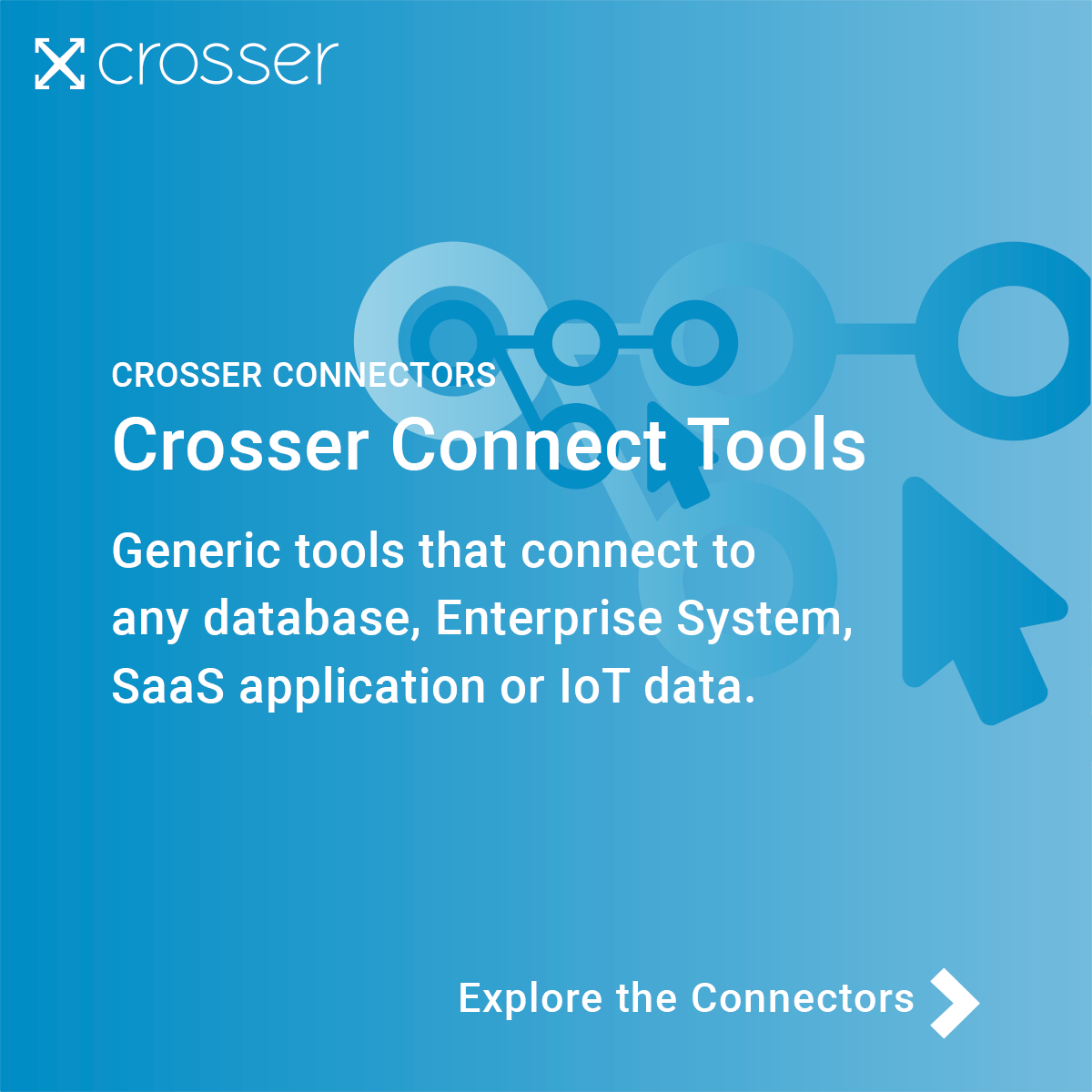 crosser

CROSSER CONNECTORS

Crosser Connect Tools

Generic tools that connect to any database, Enterprise System, SaaS application or IoT data.

Explore the Connectors